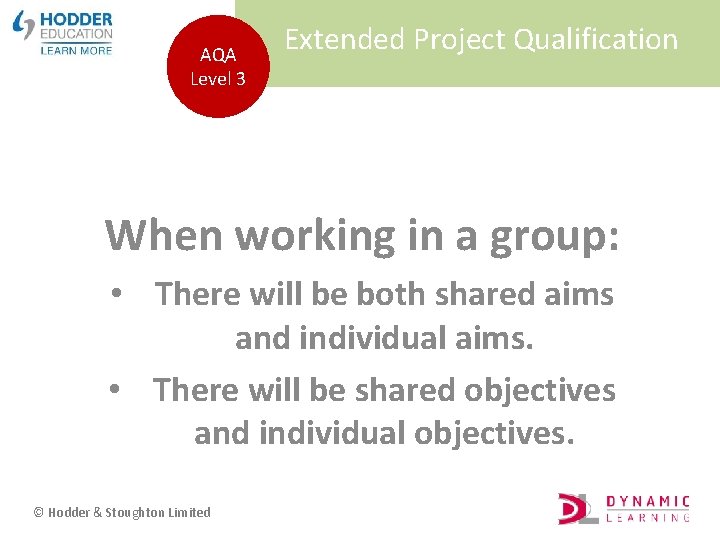 HODDER EDUCATION
LEARN MORE

AQA
Level 3

Extended Project Qualification

When working in a group:

• There will be both shared aims and individual aims.
• There will be shared objectives and individual objectives.

© Hodder & Stoughton Limited

DL DYNAMIC LEARNING